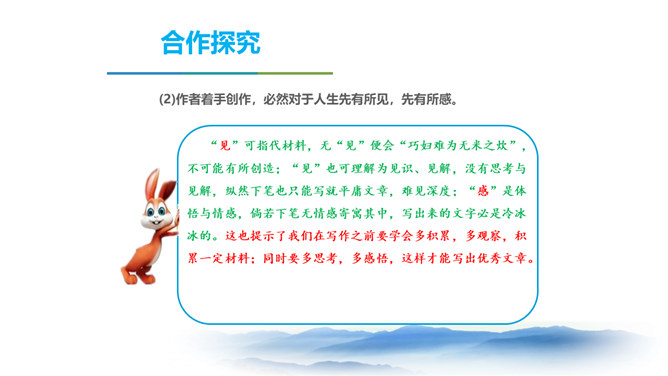 合作探究

(2)作者着手创作，必然对于人生先有所见，先有所感。

“见”可指代材料，无“见”便会“巧妇难为无米之炊”，不可能有所创造；“见”也可理解为见识、见解，没有思考与见解，纵然下笔也只能写就平庸文章，难见深度；“感”是体悟与情感，倘若下笔无情感寄寓其中，写出来的文字必是冷冰冰的。这也提示了我们在写作之前要学会多积累，多观察，积累一定材料；同时要多思考，多感悟，这样才能写出优秀文章。